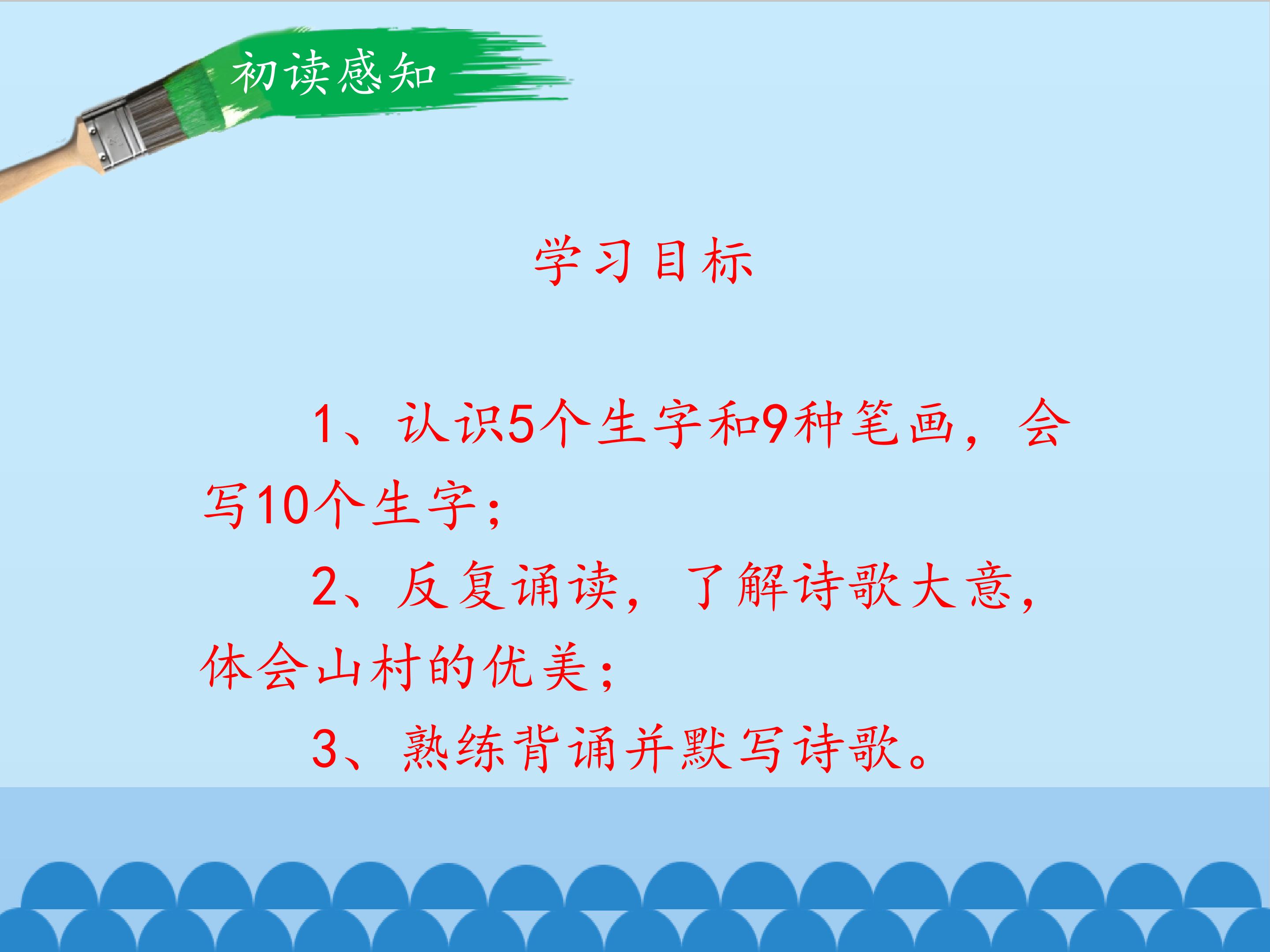 初读感知

学习目标

1、认识5个生字和9种笔画，会写10个生字；

2、反复诵读，了解诗歌大意，体会山村的优美；

3、熟练背诵并默写诗歌。